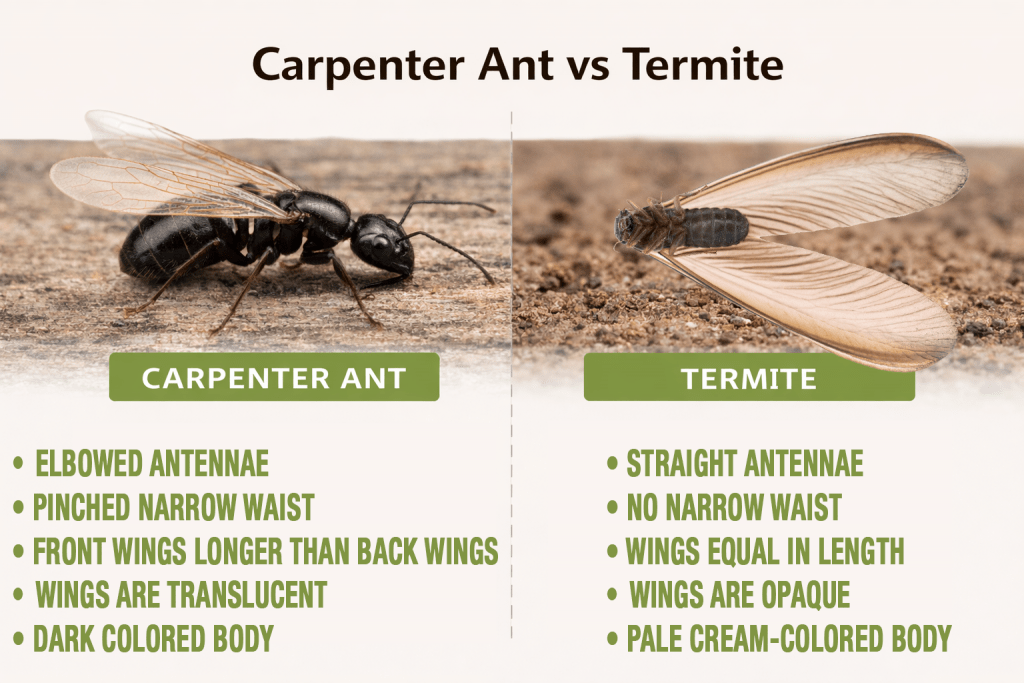 Carpenter Ant vs Termite

CARPENTER ANT

• ELBOWED ANTENNAE
• PINCHED NARROW WAIST
• FRONT WINGS LONGER THAN BACK WINGS
• WINGS ARE TRANSLUCENT
• DARK COLORED BODY

TERMITE

• STRAIGHT ANTENNAE
• NO NARROW WAIST
• WINGS EQUAL IN LENGTH
• WINGS ARE OPAQUE
• PALE CREAM-COLORED BODY